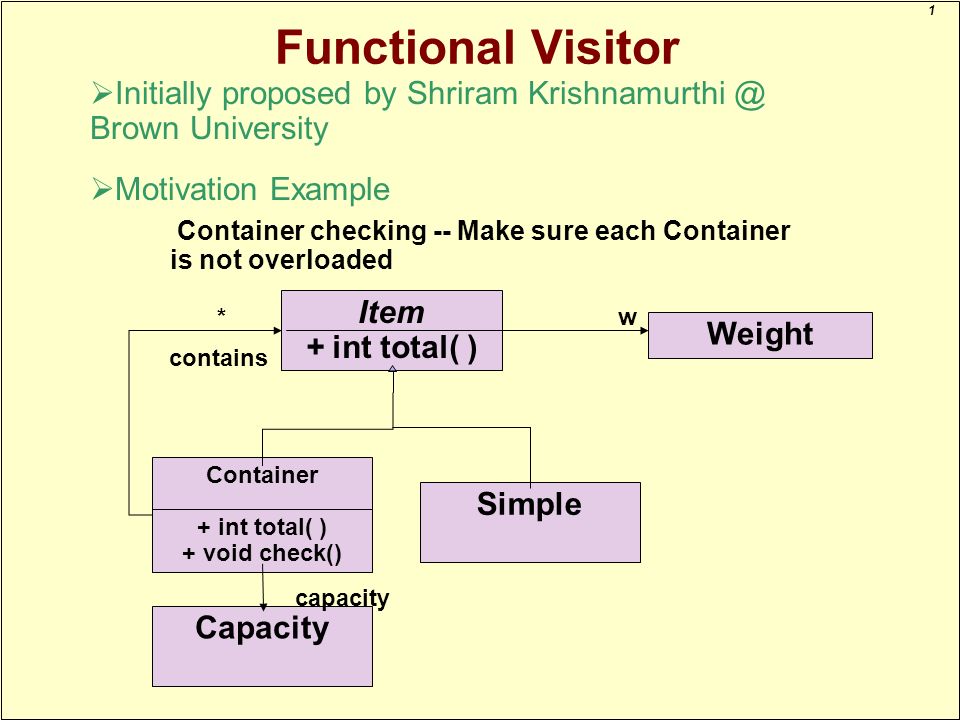 1

Functional Visitor

➢Initially proposed by Shriram Krishnamurthi @ Brown University

➢Motivation Example

Container checking -- Make sure each Container is not overloaded

*

contains

Item
+ int total( )

w

Weight

Container
+ int total( )
+ void check()

Simple

capacity

Capacity